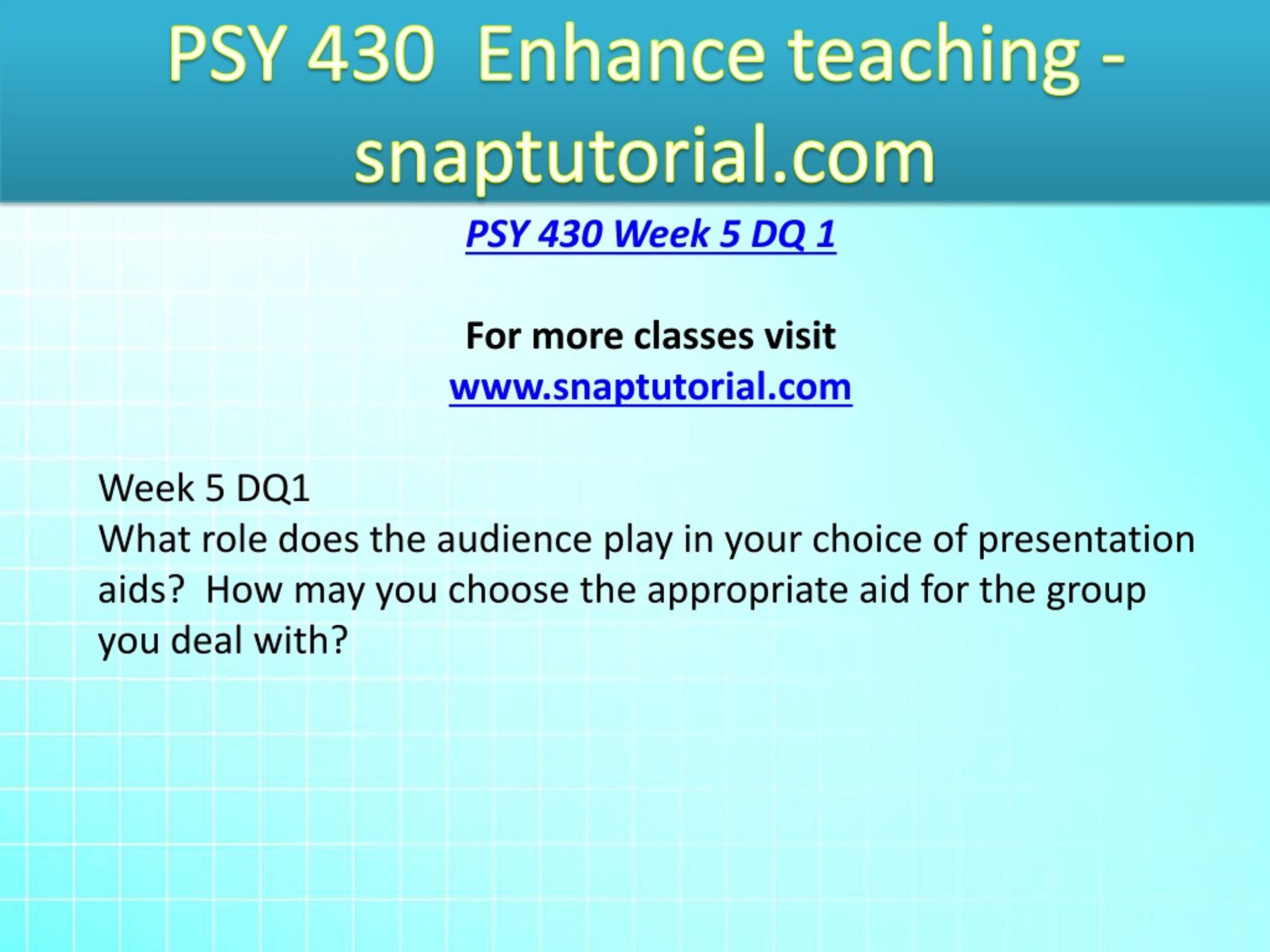 PSY 430 Enhance teaching - snaptutorial.com

PSY 430 Week 5 DQ 1

For more classes visit
www.snaptutorial.com

Week 5 DQ1
What role does the audience play in your choice of presentation aids? How may you choose the appropriate aid for the group you deal with?